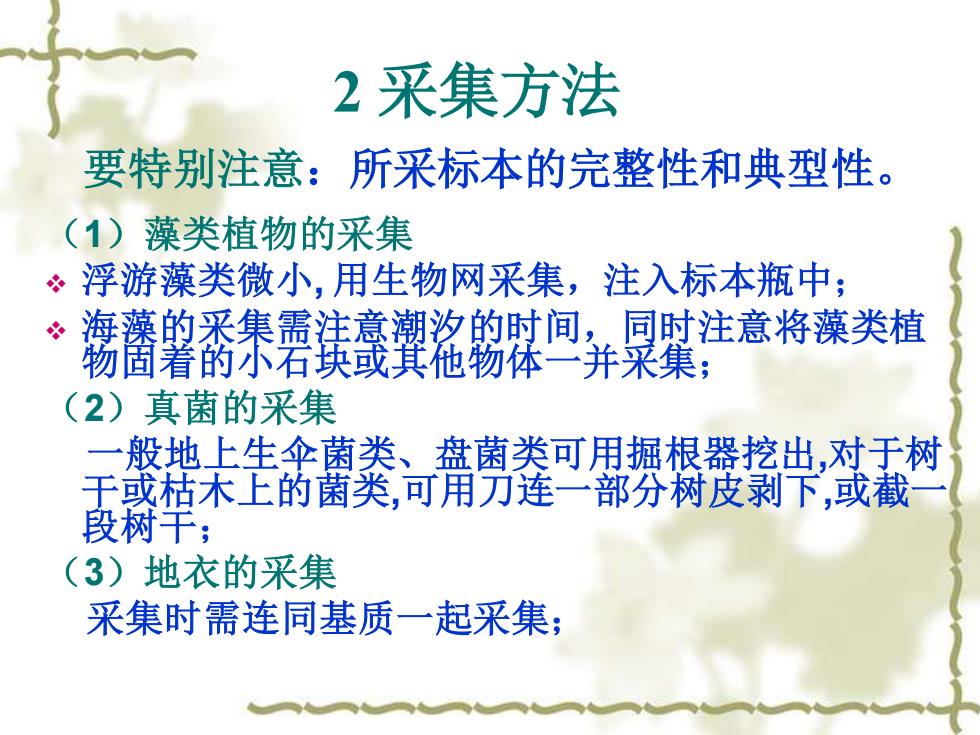 2 采集方法

要特别注意：所采标本的完整性和典型性。

（1）藻类植物的采集

❖ 浮游藻类微小, 用生物网采集，注入标本瓶中；

❖ 海藻的采集需注意潮汐的时间，同时注意将藻类植物固着的小石块或其他物体一并采集；

（2）真菌的采集

一般地上生伞菌类、盘菌类可用掘根器挖出,对于树干或枯木上的菌类,可用刀连一部分树皮剥下,或截一段树干；

（3）地衣的采集

采集时需连同基质一起采集；